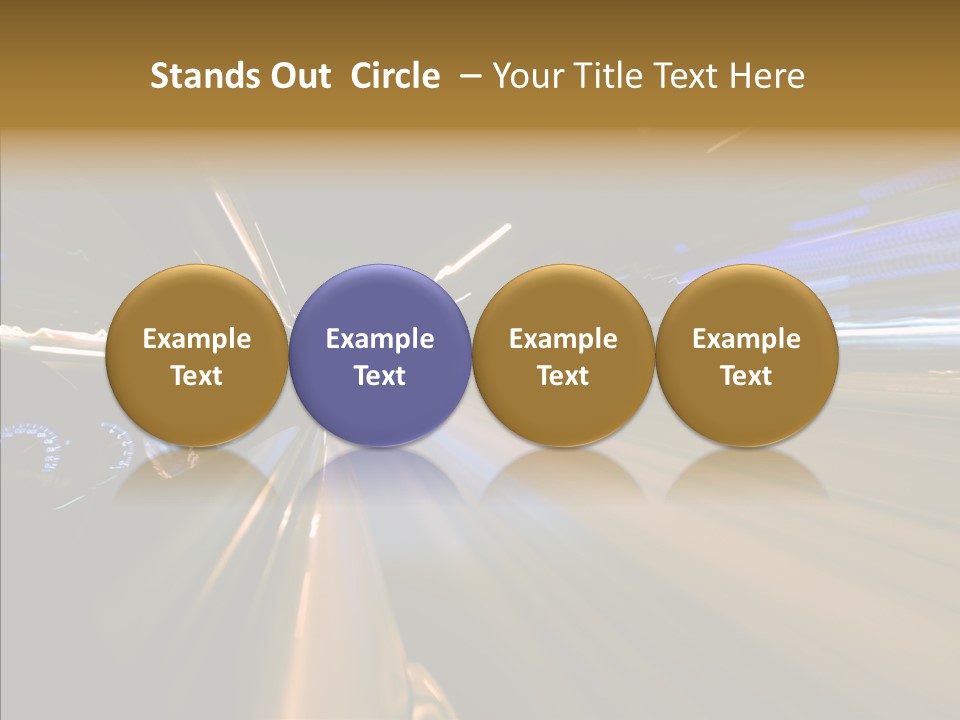 Stands Out Circle – Your Title Text Here

Example Text

Example Text

Example Text

Example Text